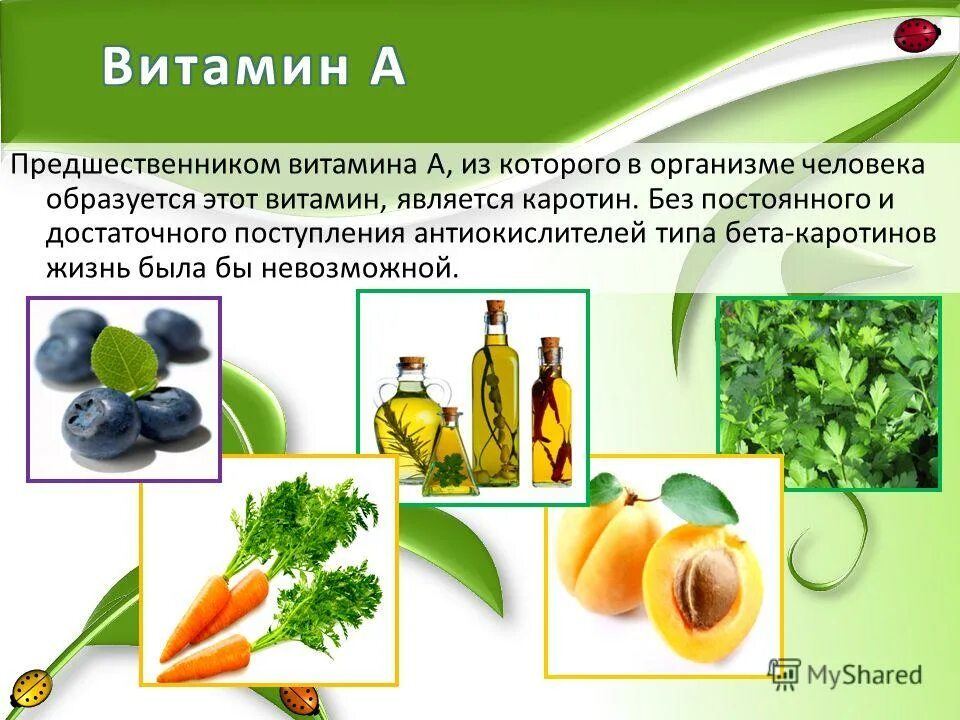 Витамин А

Предшественником витамина А, из которого в организме человека образуется этот витамин, является каротин. Без постоянного и достаточного поступления антиокислителей типа бета-каротинов жизнь была бы невозможной.

MyShared